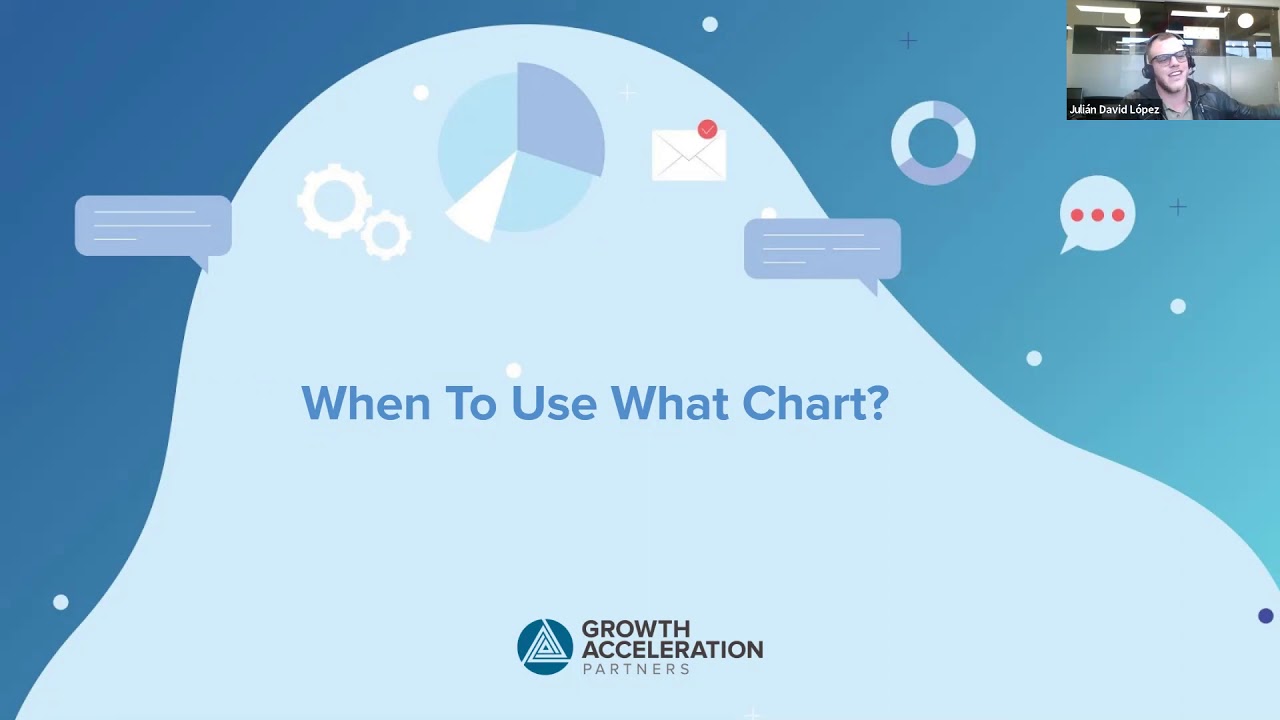 Julián David López

When To Use What Chart?

GROWTH ACCELERATION PARTNERS